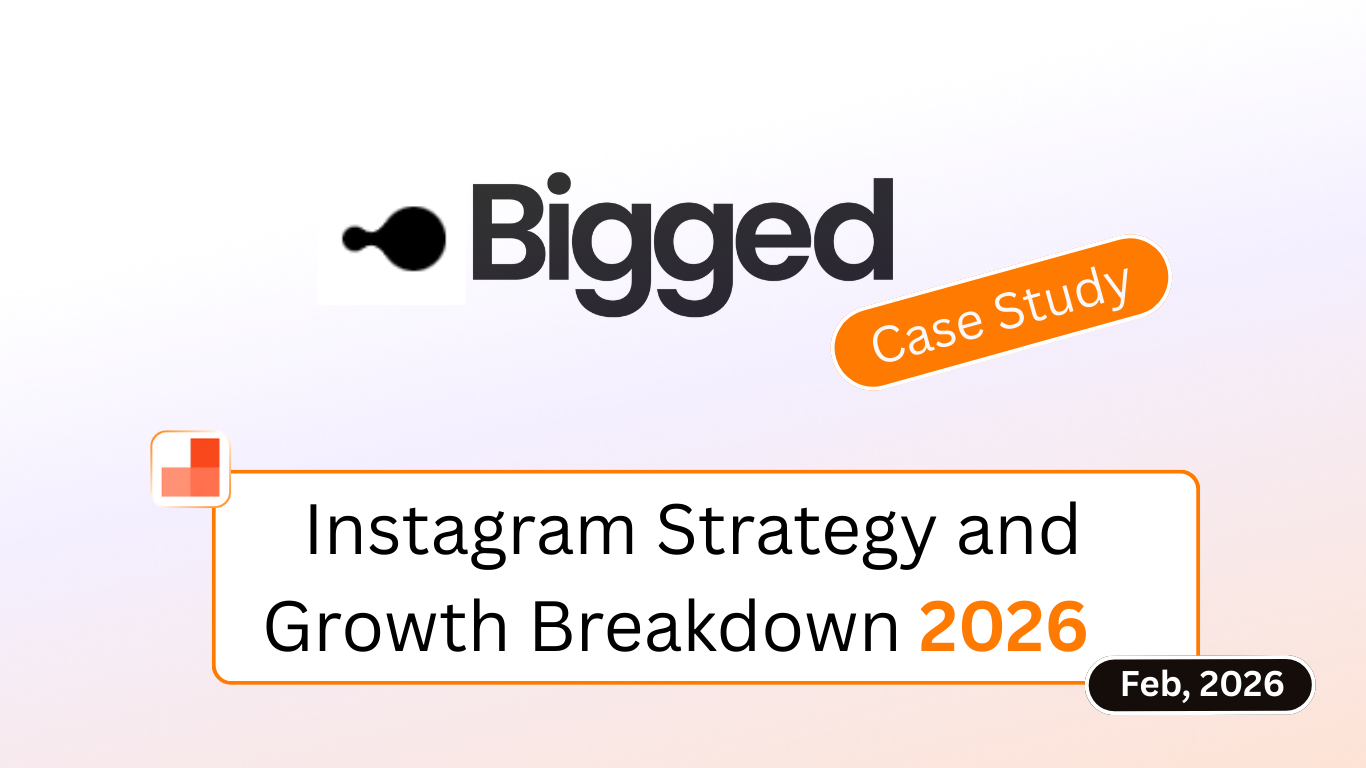 Bigged

Case Study

Instagram Strategy and Growth Breakdown 2026

Feb, 2026